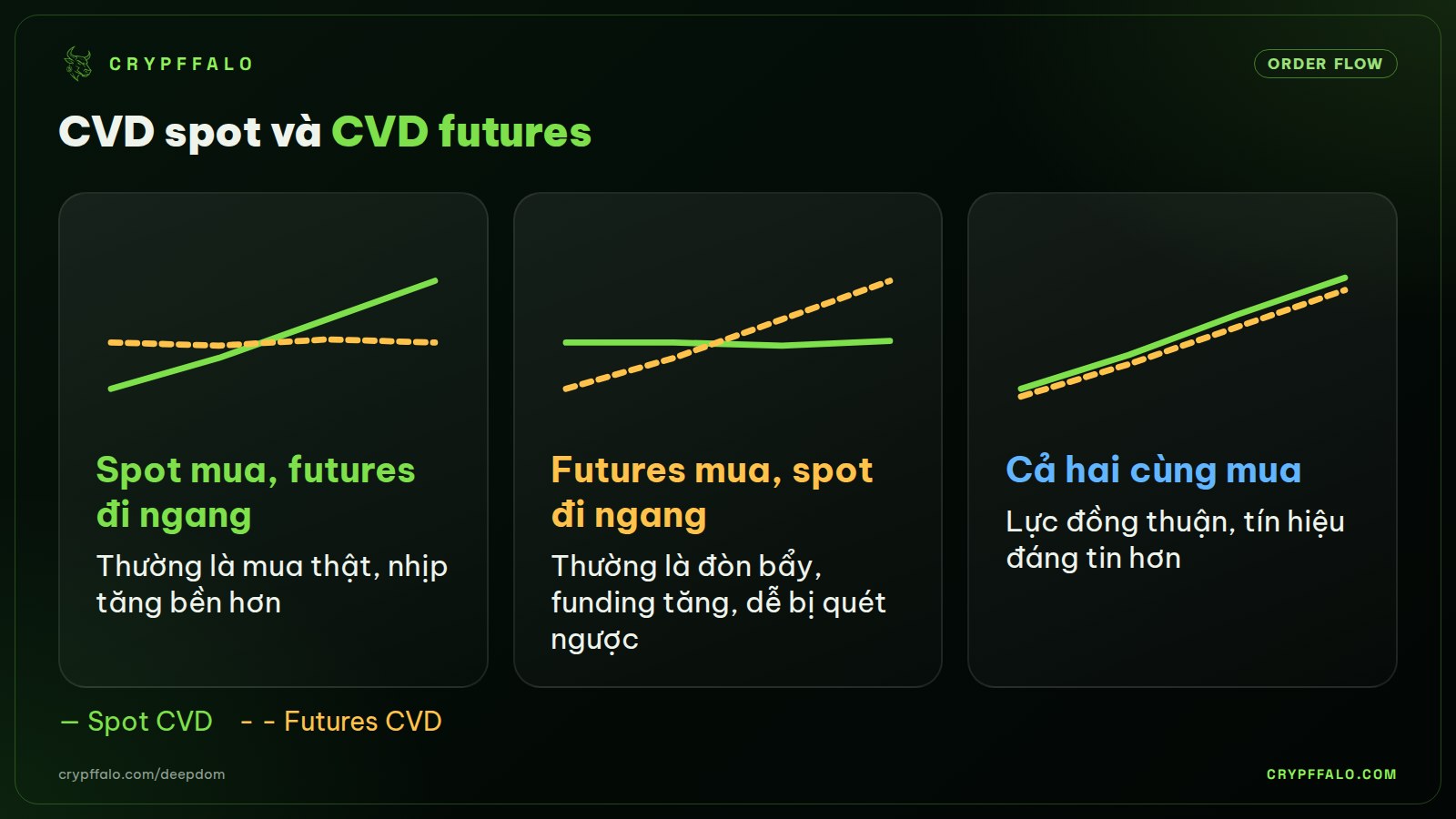 CRYPFFALO

ORDER FLOW

CVD spot và CVD futures

Spot mua, futures đi ngang

Thường là mua thật, nhịp tăng bền hơn

Futures mua, spot đi ngang

Thường là đòn bẩy, funding tăng, dễ bị quét ngược

Cả hai cùng mua

Lực đồng thuận, tín hiệu đáng tin hơn

— Spot CVD - - Futures CVD

crypffalo.com/deepdom

CRYPFFALO.COM